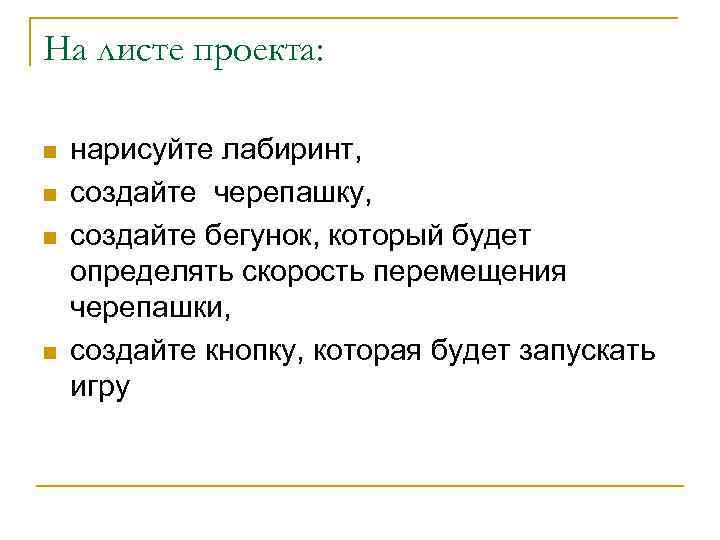 На листе проекта:

- нарисуйте лабиринт,
- создайте черепашку,
- создайте бегунок, который будет определять скорость перемещения черепашки,
- создайте кнопку, которая будет запускать игру